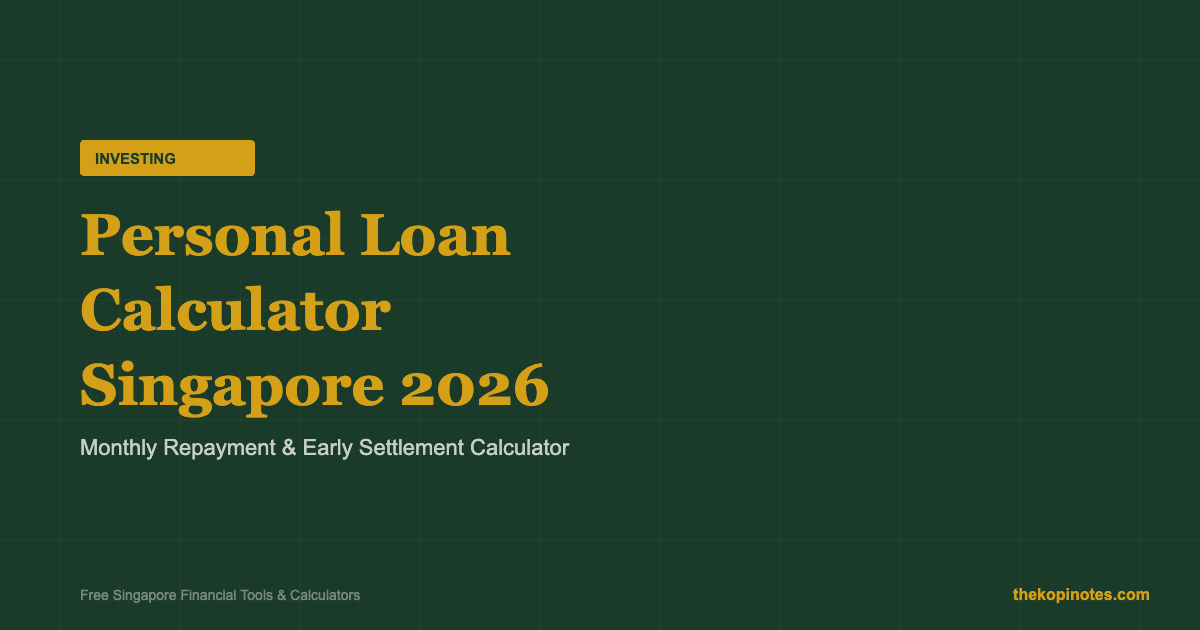 INVESTING

Personal Loan Calculator Singapore 2026

Monthly Repayment & Early Settlement Calculator

Free Singapore Financial Tools & Calculators

thekopinotes.com